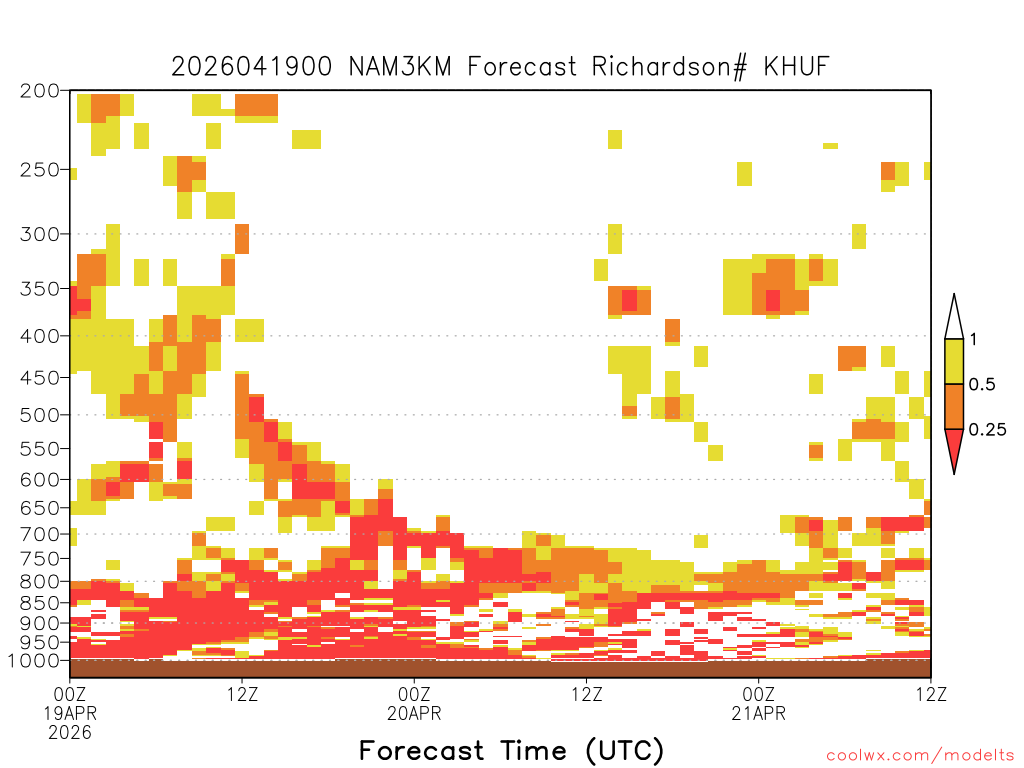 2026041900 NAM3KM Forecast Richardson# KHUF

200
250
300
350
400
450
500
550
600
650
700
750
800
850
900
950
1000

1
0.5
0.25

00Z
19APR
2026
12Z
00Z
20APR
12Z
00Z
21APR
12Z

Forecast Time (UTC)

coolwx.com/modelts